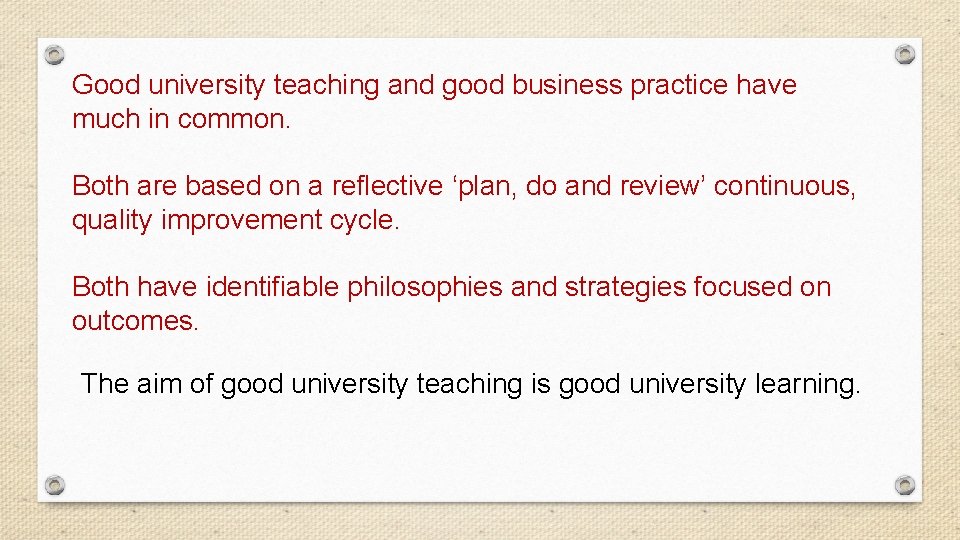 Good university teaching and good business practice have much in common.

Both are based on a reflective ‘plan, do and review’ continuous, quality improvement cycle.

Both have identifiable philosophies and strategies focused on outcomes.

The aim of good university teaching is good university learning.